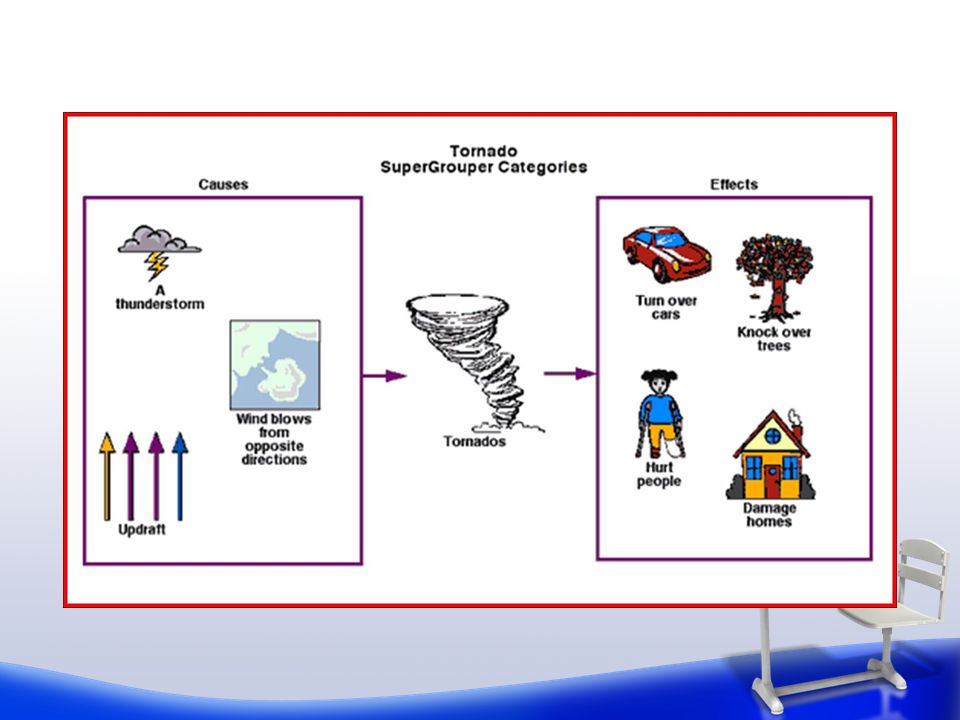 Tornado
SuperGrouper Categories

Causes

A thunderstorm

Wind blows from opposite directions

Updraft

Tornados

Effects

Turn over cars

Knock over trees

Hurt people

Damage homes